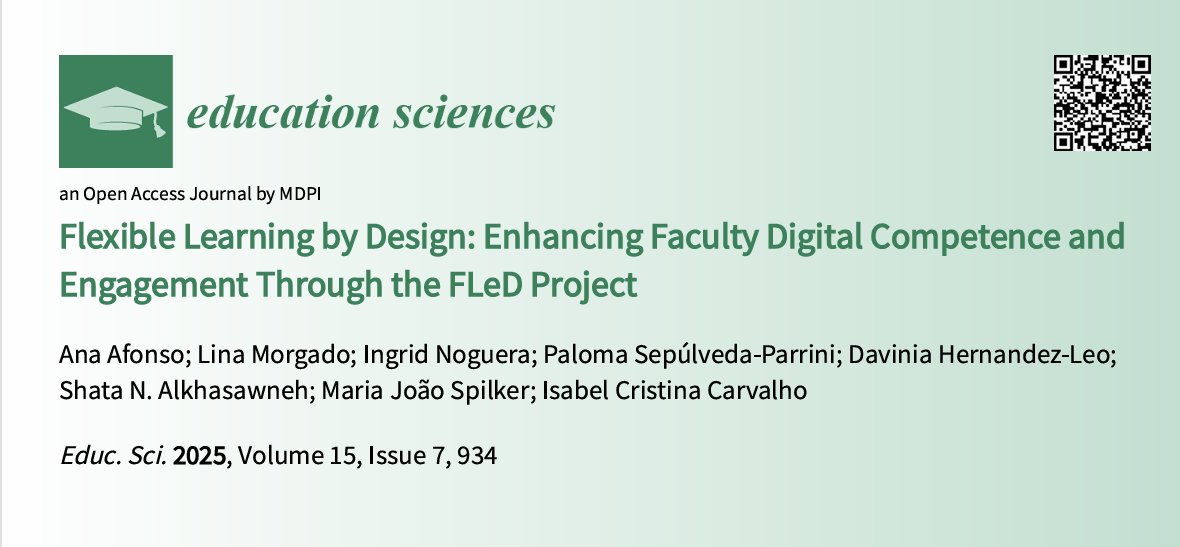 education sciences

an Open Access Journal by MDPI

Flexible Learning by Design: Enhancing Faculty Digital Competence and Engagement Through the FLeD Project

Ana Afonso; Lina Morgado; Ingrid Noguera; Paloma Sepúlveda-Parrini; Davinia Hernandez-Leo; Shata N. Alkhasawneh; Maria João Spilker; Isabel Cristina Carvalho

Educ. Sci. 2025, Volume 15, Issue 7, 934